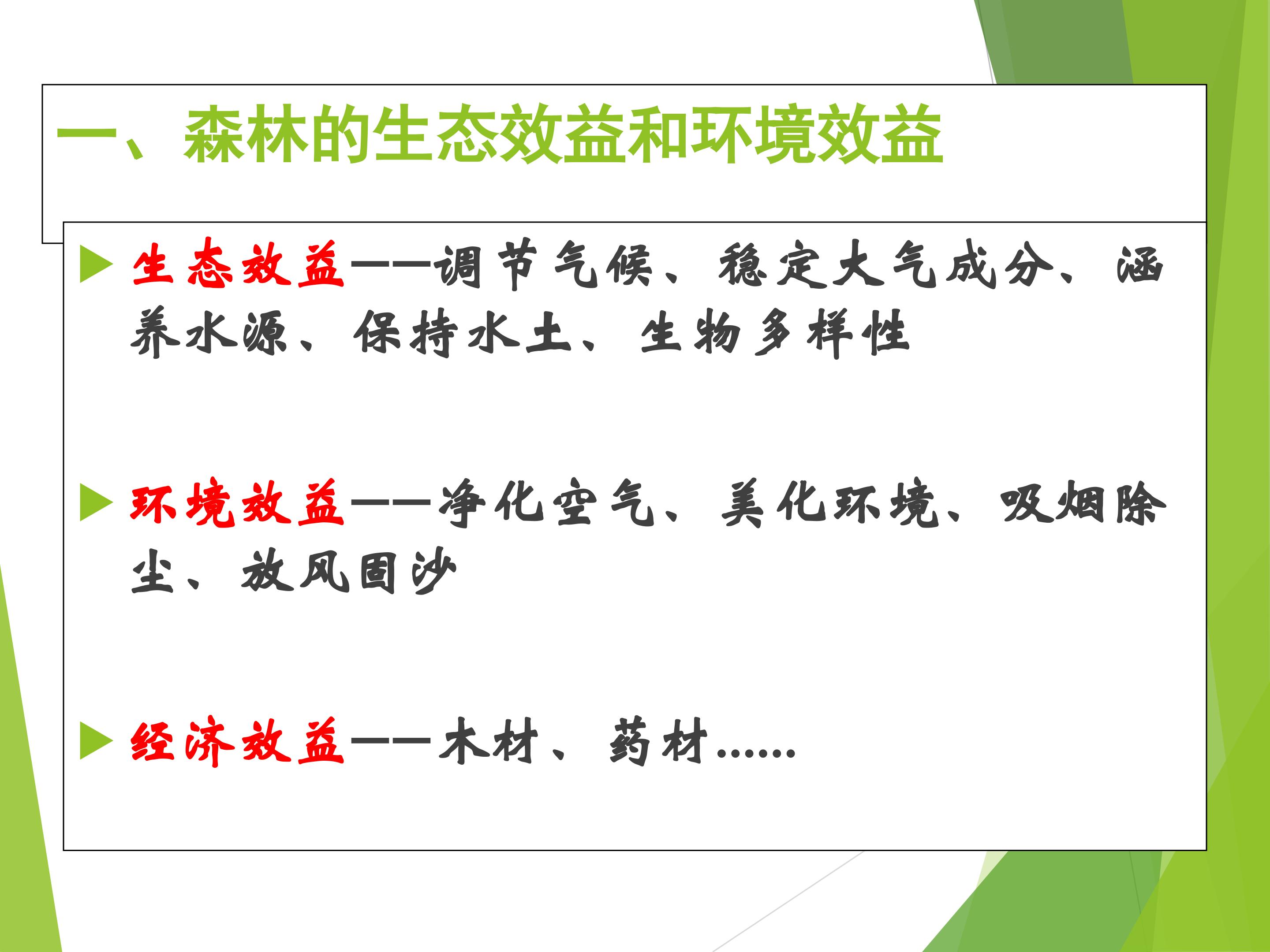 一、森林的生态效益和环境效益

生态效益——调节气候、稳定大气成分、涵养水源、保持水土、生物多样性

环境效益——净化空气、美化环境、吸烟除尘、放风固沙

经济效益——木材、药材……